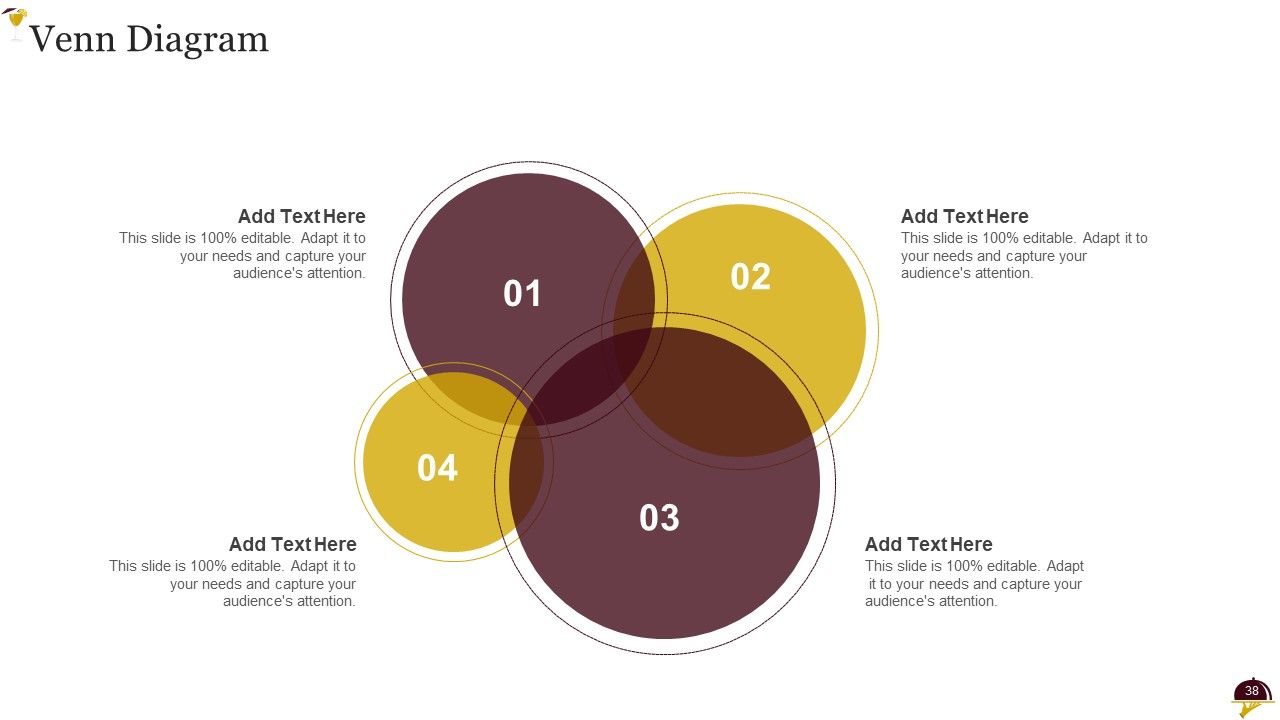 Venn Diagram

Add Text Here
This slide is 100% editable. Adapt it to your needs and capture your audience's attention.

01

02

Add Text Here
This slide is 100% editable. Adapt it to your needs and capture your audience's attention.

04

03

Add Text Here
This slide is 100% editable. Adapt it to your needs and capture your audience's attention.

Add Text Here
This slide is 100% editable. Adapt it to your needs and capture your audience's attention.

38